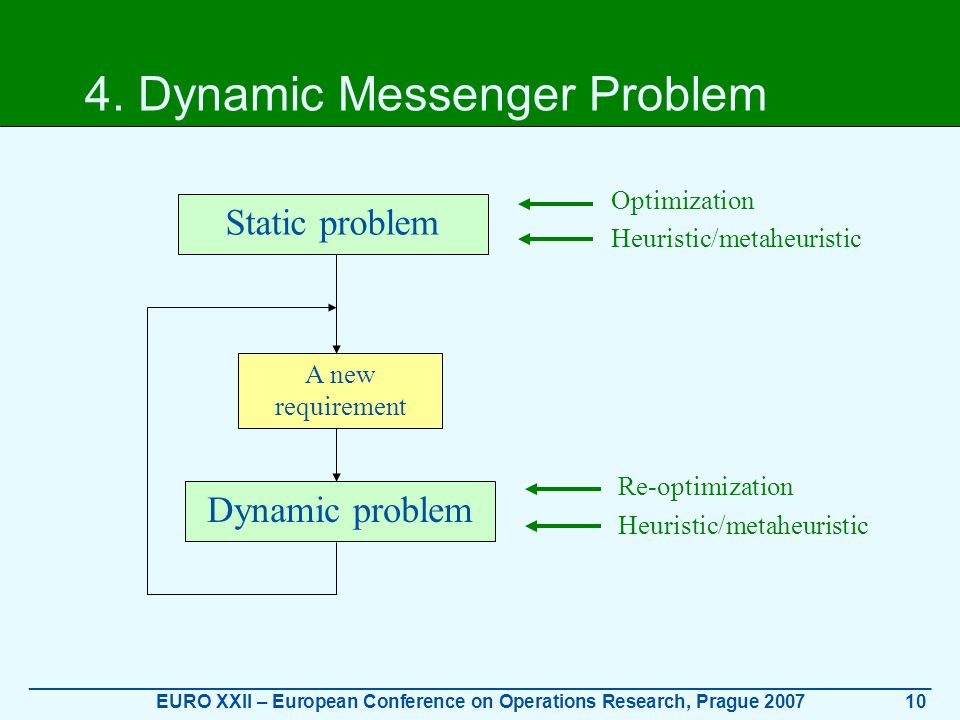 4. Dynamic Messenger Problem

Static problem

Optimization

Heuristic/metaheuristic

A new requirement

Dynamic problem

Re-optimization

Heuristic/metaheuristic

EURO XXII – European Conference on Operations Research, Prague 2007

10